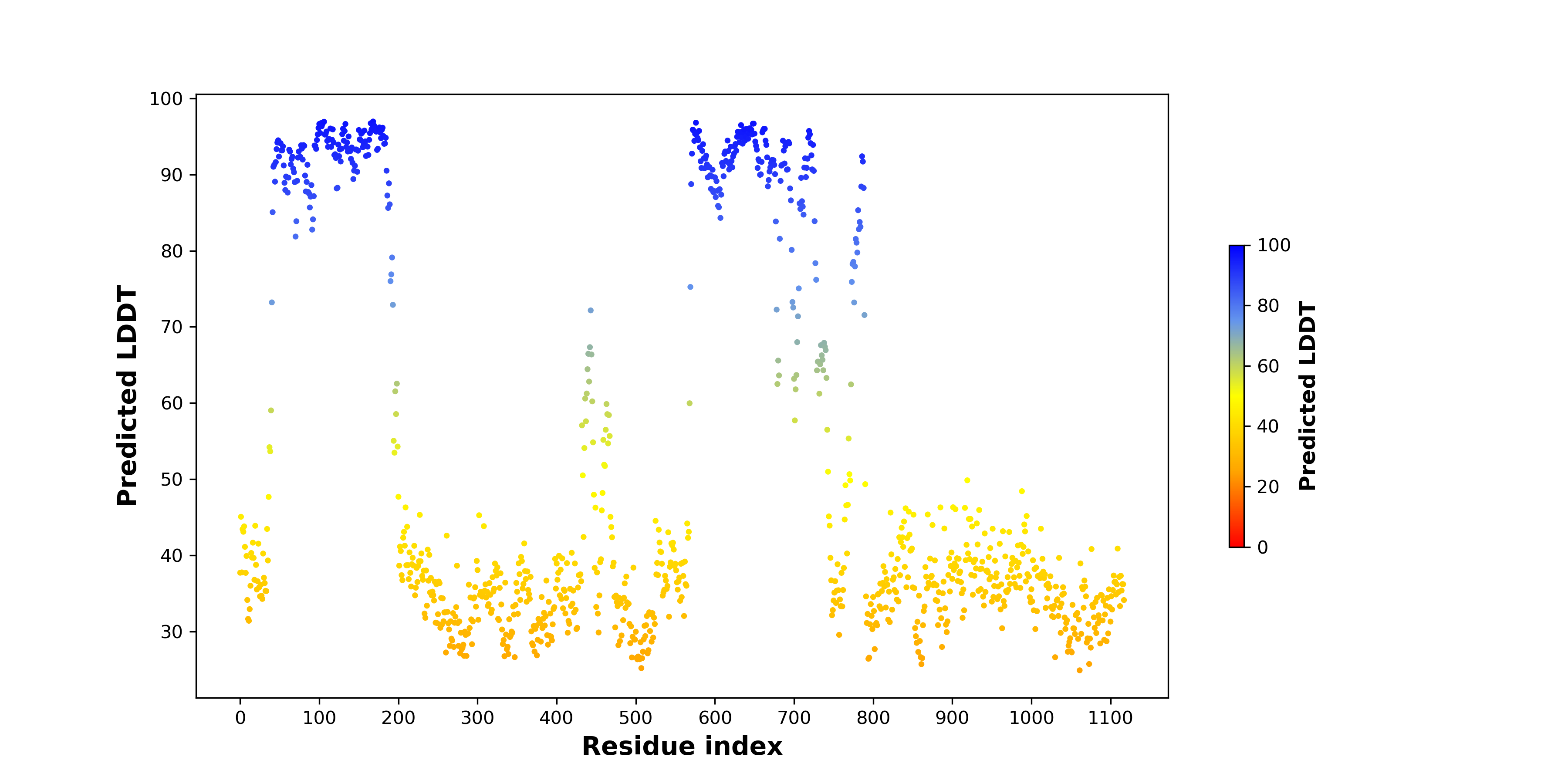 Predicted LDDT

100
90
80
70
60
50
40
30

0 100 200 300 400 500 600 700 800 900 1000 1100

Residue index

100
80
60
40
20
0

Predicted LDDT